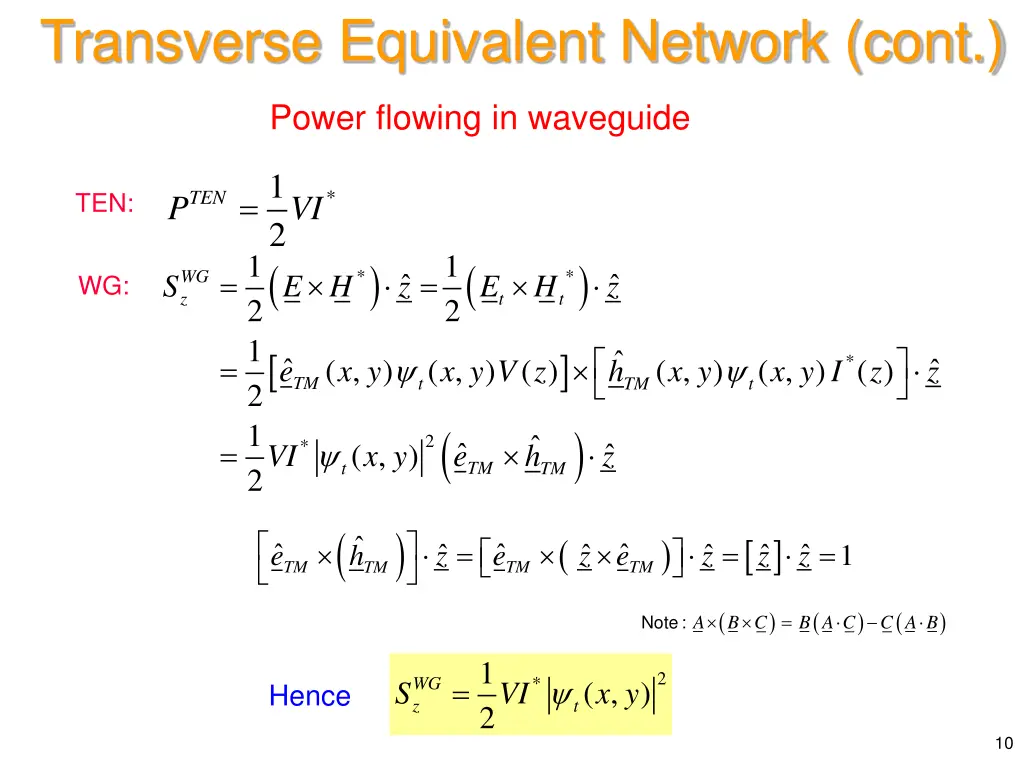 Transverse Equivalent Network (cont.)

Power flowing in waveguide

TEN: $P^{TEN} = \frac{1}{2} V I^*$

WG: $S_z^{WG} = \frac{1}{2}\left(\underline{E} \times \underline{H}^*\right) \cdot \hat{\underline{z}} = \frac{1}{2}\left(\underline{E}_t \times \underline{H}_t^*\right) \cdot \hat{\underline{z}}$

$= \frac{1}{2}\left[\hat{\underline{e}}_{TM}(x,y)\psi_t(x,y)V(z)\right] \times \left[\hat{\underline{h}}_{TM}(x,y)\psi_t(x,y)I^*(z)\right] \cdot \hat{\underline{z}}$

$= \frac{1}{2} V I^* \left|\psi_t(x,y)\right|^2 \left(\hat{\underline{e}}_{TM} \times \hat{\underline{h}}_{TM}\right) \cdot \hat{\underline{z}}$

$\left[\hat{\underline{e}}_{TM} \times \left(\hat{\underline{h}}_{TM}\right)\right] \cdot \hat{\underline{z}} = \left[\hat{\underline{e}}_{TM} \times \left(\hat{\underline{z}} \times \hat{\underline{e}}_{TM}\right)\right] \cdot \hat{\underline{z}} = \left[\hat{\underline{z}}\right] \cdot \hat{\underline{z}} = 1$

Note : $\underline{A} \times \left(\underline{B} \times \underline{C}\right) = \underline{B}\left(\underline{A} \cdot \underline{C}\right) - \underline{C}\left(\underline{A} \cdot \underline{B}\right)$

Hence $S_z^{WG} = \frac{1}{2} V I^* \left|\psi_t(x,y)\right|^2$

10